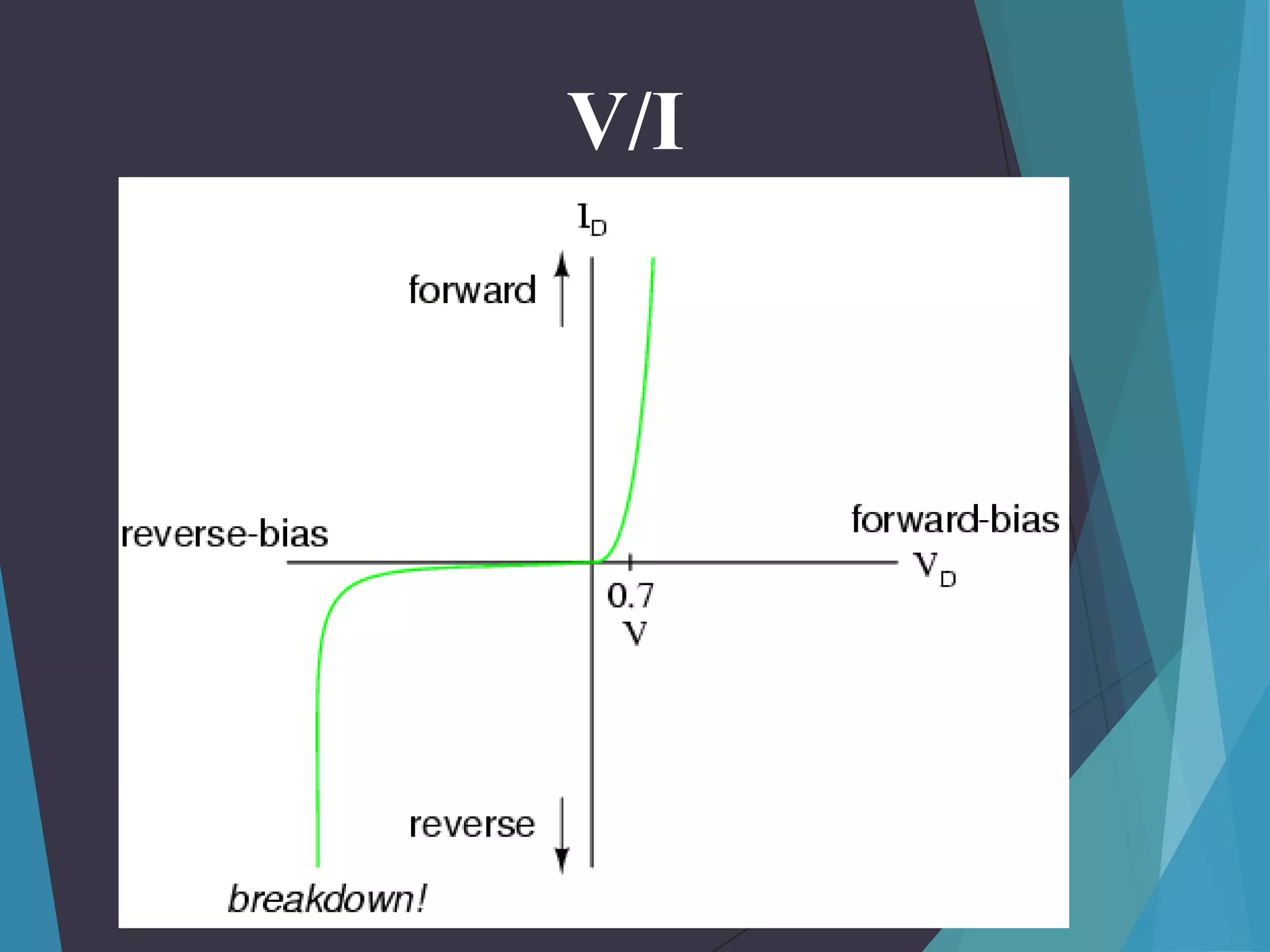 V/I

$I_D$

forward

reverse-bias

forward-bias

$V_D$

0.7 V

reverse

breakdown!